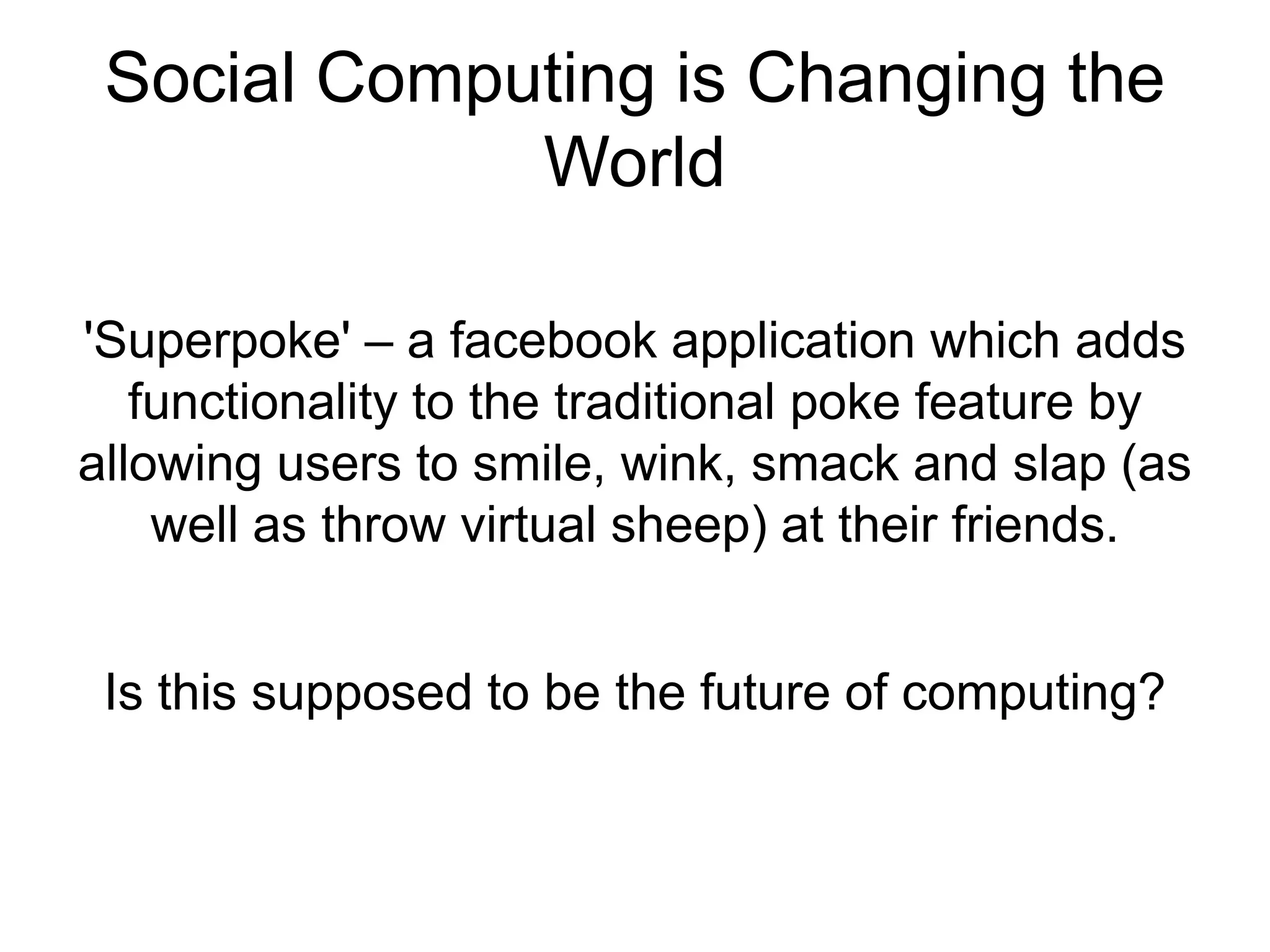 Social Computing is Changing the World

'Superpoke' – a facebook application which adds functionality to the traditional poke feature by allowing users to smile, wink, smack and slap (as well as throw virtual sheep) at their friends.

Is this supposed to be the future of computing?